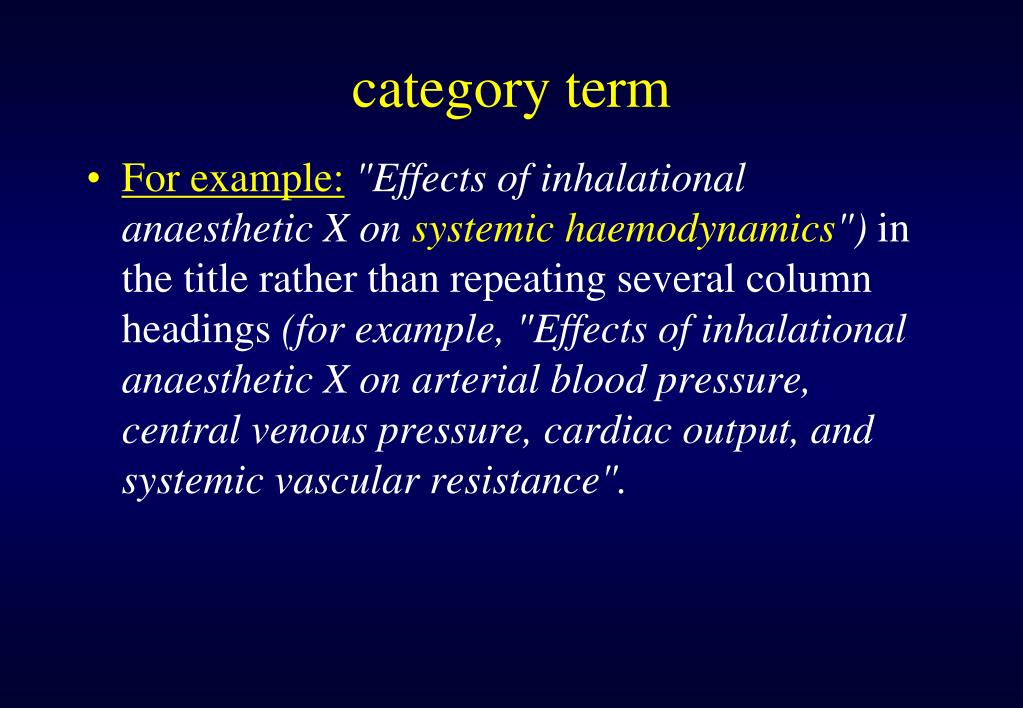 category term

• For example: "Effects of inhalational anaesthetic X on systemic haemodynamics") in the title rather than repeating several column headings (for example, "Effects of inhalational anaesthetic X on arterial blood pressure, central venous pressure, cardiac output, and systemic vascular resistance".